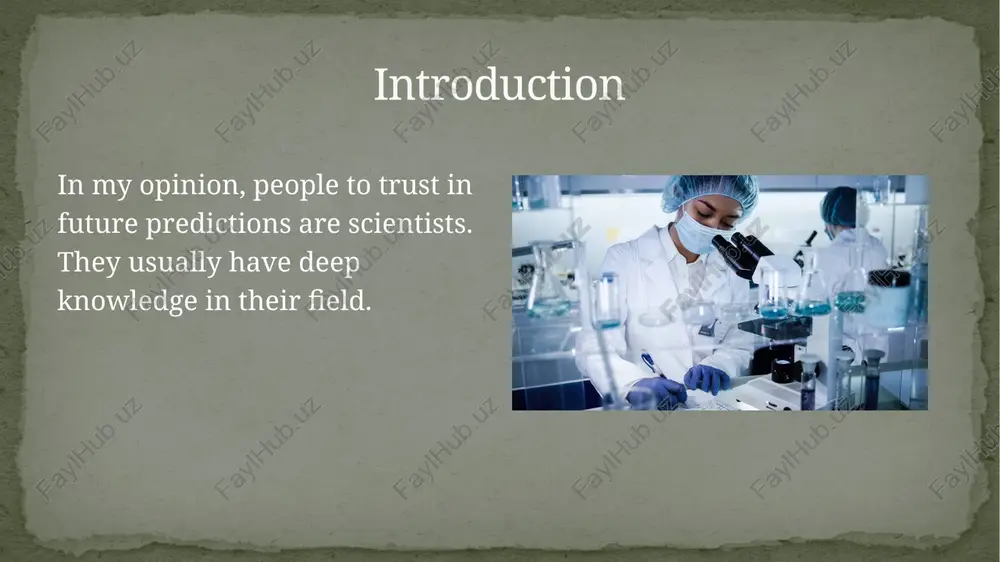 Introduction

In my opinion, people to trust in future predictions are scientists. They usually have deep knowledge in their field.

FaylHub.uz